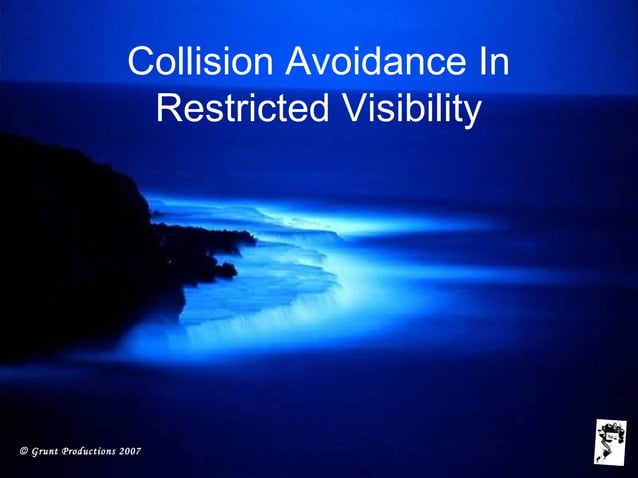 Collision Avoidance In Restricted Visibility

© Grunt Productions 2007